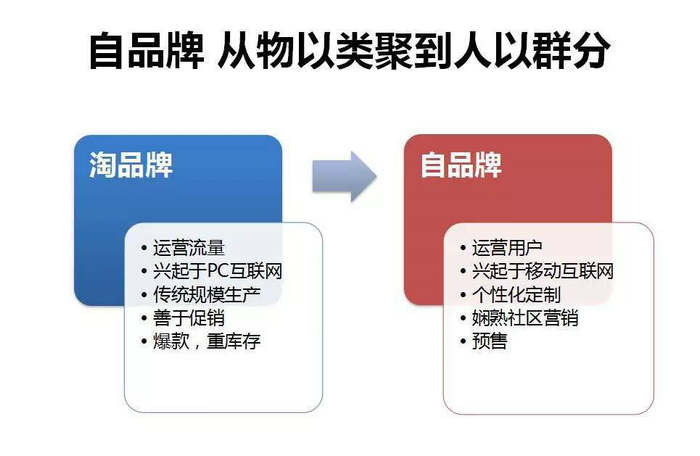 自品牌 从物以类聚到人以群分

淘品牌

• 运营流量
• 兴起于PC互联网
• 传统规模生产
• 善于促销
• 爆款，重库存

自品牌

• 运营用户
• 兴起于移动互联网
• 个性化定制
• 娴熟社区营销
• 预售